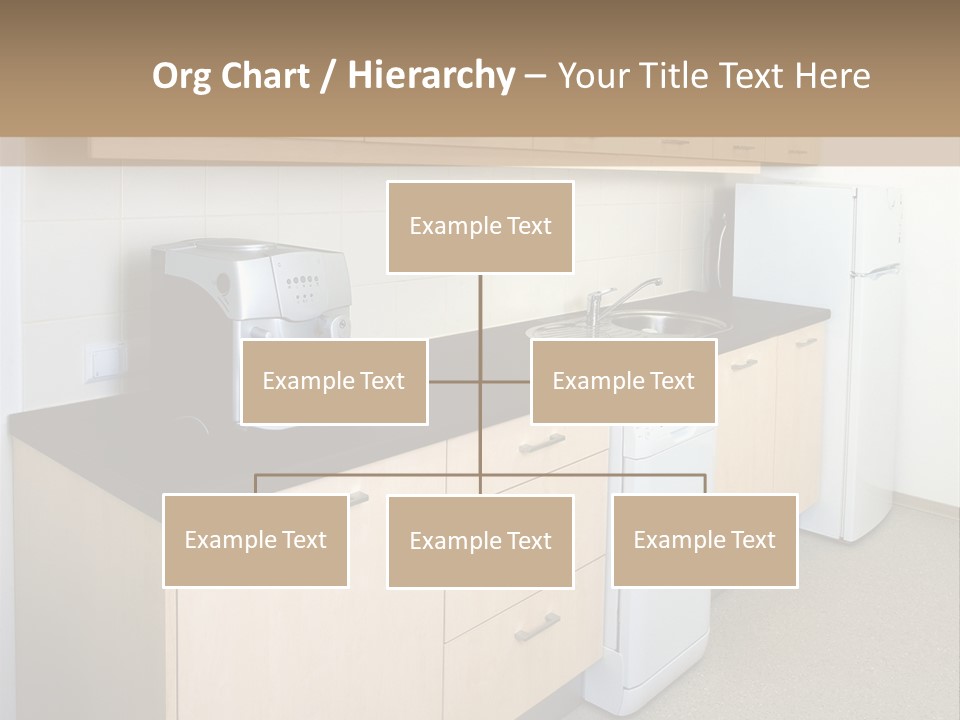 Org Chart / Hierarchy – Your Title Text Here

Example Text

Example Text

Example Text

Example Text

Example Text

Example Text